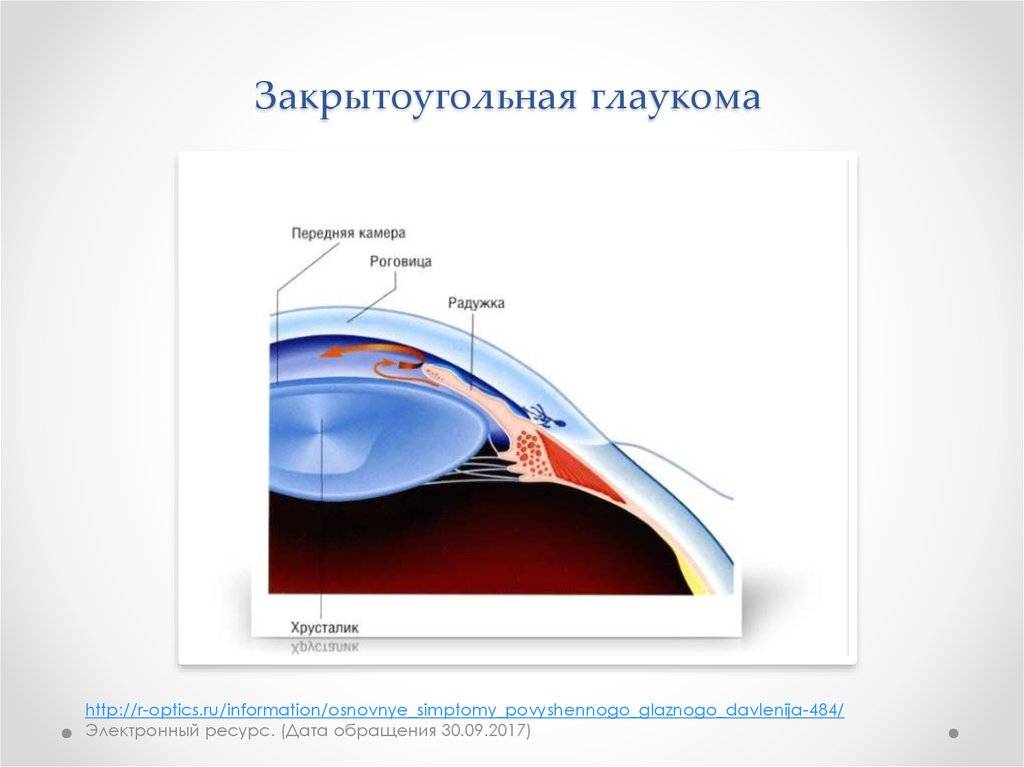 Закрытоугольная глаукома

Передняя камера
Роговица
Радужка
Хрусталик

http://r-optics.ru/information/osnovnye_simptomy_povyshennogo_glaznogo_davlenija-484/
Электронный ресурс. (Дата обращения 30.09.2017)